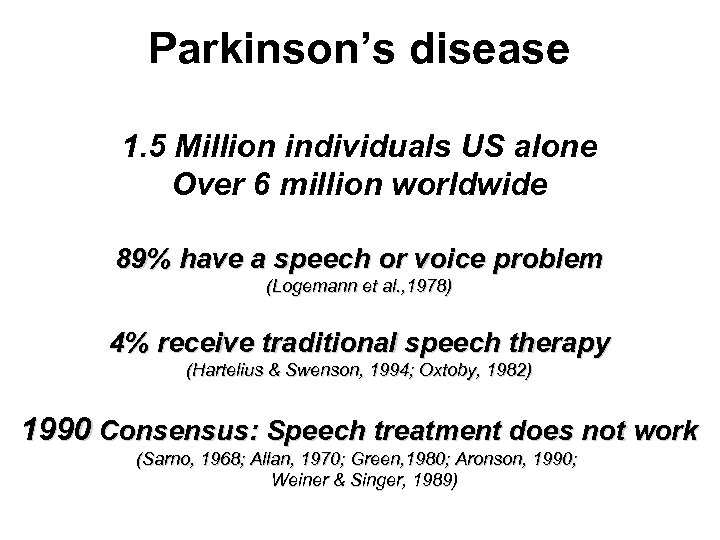 Parkinson's disease

1.5 Million individuals US alone
Over 6 million worldwide

89% have a speech or voice problem
(Logemann et al.,1978)

4% receive traditional speech therapy
(Hartelius & Swenson, 1994; Oxtoby, 1982)

1990 Consensus: Speech treatment does not work
(Sarno, 1968; Allan, 1970; Green,1980; Aronson, 1990; Weiner & Singer, 1989)